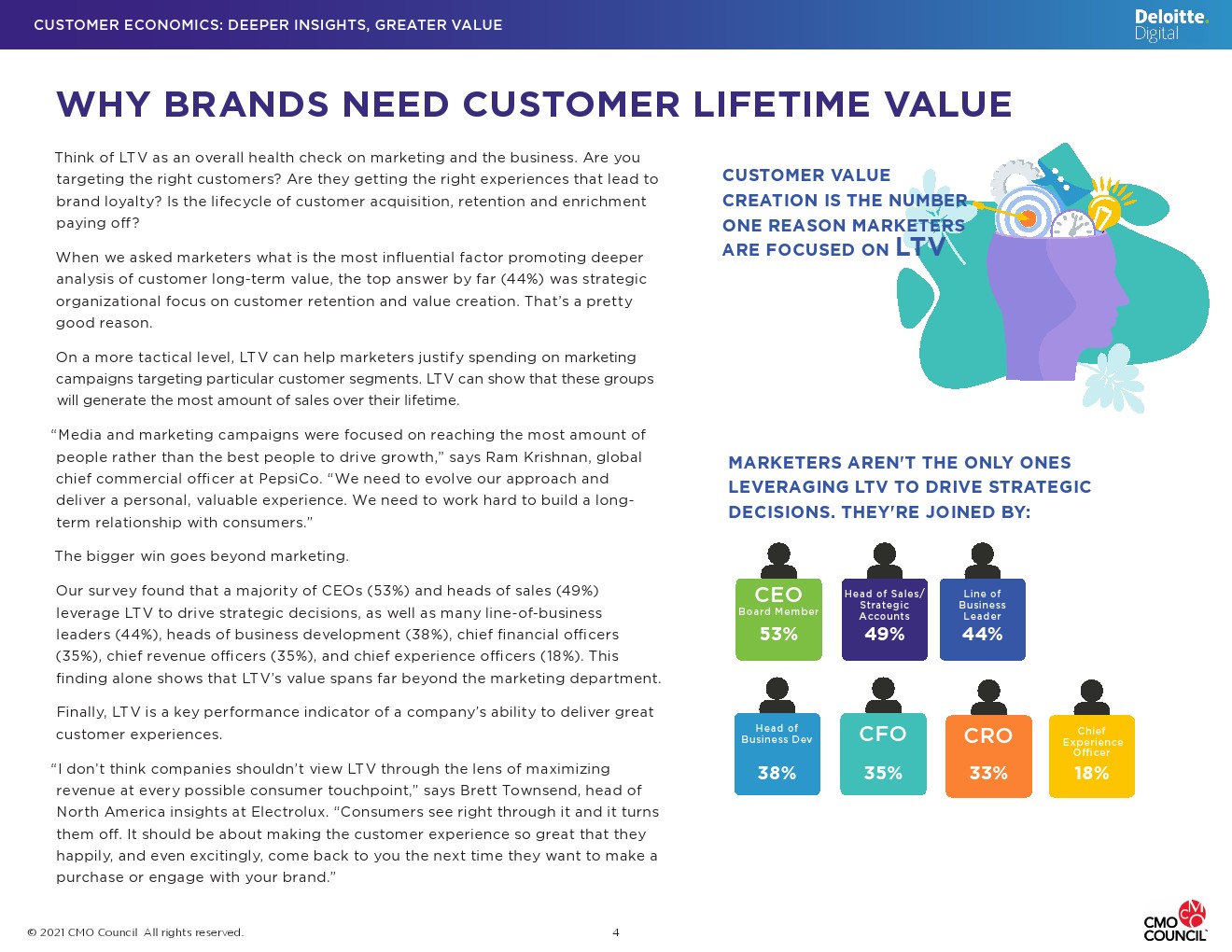 CUSTOMER ECONOMICS: DEEPER INSIGHTS, GREATER VALUE

Deloitte. Digital

WHY BRANDS NEED CUSTOMER LIFETIME VALUE

Think of LTV as an overall health check on marketing and the business. Are you targeting the right customers? Are they getting the right experiences that lead to brand loyalty? Is the lifecycle of customer acquisition, retention and enrichment paying off?

When we asked marketers what is the most influential factor promoting deeper analysis of customer long-term value, the top answer by far (44%) was strategic organizational focus on customer retention and value creation. That's a pretty good reason.

On a more tactical level, LTV can help marketers justify spending on marketing campaigns targeting particular customer segments. LTV can show that these groups will generate the most amount of sales over their lifetime.

"Media and marketing campaigns were focused on reaching the most amount of people rather than the best people to drive growth," says Ram Krishnan, global chief commercial officer at PepsiCo. "We need to evolve our approach and deliver a personal, valuable experience. We need to work hard to build a long-term relationship with consumers."

The bigger win goes beyond marketing.

Our survey found that a majority of CEOs (53%) and heads of sales (49%) leverage LTV to drive strategic decisions, as well as many line-of-business leaders (44%), heads of business development (38%), chief financial officers (35%), chief revenue officers (35%), and chief experience officers (18%). This finding alone shows that LTV's value spans far beyond the marketing department.

Finally, LTV is a key performance indicator of a company's ability to deliver great customer experiences.

"I don't think companies shouldn't view LTV through the lens of maximizing revenue at every possible consumer touchpoint," says Brett Townsend, head of North America insights at Electrolux. "Consumers see right through it and it turns them off. It should be about making the customer experience so great that they happily, and even excitingly, come back to you the next time they want to make a purchase or engage with your brand."

CUSTOMER VALUE CREATION IS THE NUMBER ONE REASON MARKETERS ARE FOCUSED ON LTV

MARKETERS AREN'T THE ONLY ONES LEVERAGING LTV TO DRIVE STRATEGIC DECISIONS. THEY'RE JOINED BY:

CEO Board Member 53%
Head of Sales/ Strategic Accounts 49%
Line of Business Leader 44%
Head of Business Dev 38%
CFO 35%
CRO 33%
Chief Experience Officer 18%

© 2021 CMO Council All rights reserved.

4

CMO COUNCIL